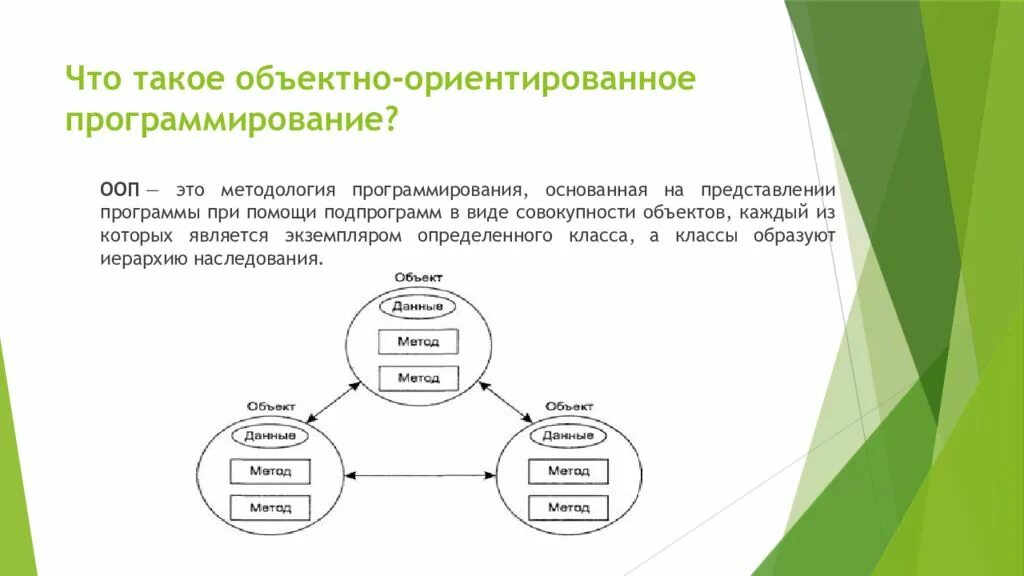 Что такое объектно-ориентированное программирование?

ООП — это методология программирования, основанная на представлении программы при помощи подпрограмм в виде совокупности объектов, каждый из которых является экземпляром определенного класса, а классы образуют иерархию наследования.

Объект
Данные
Метод
Метод

Объект
Данные
Метод
Метод

Объект
Данные
Метод
Метод